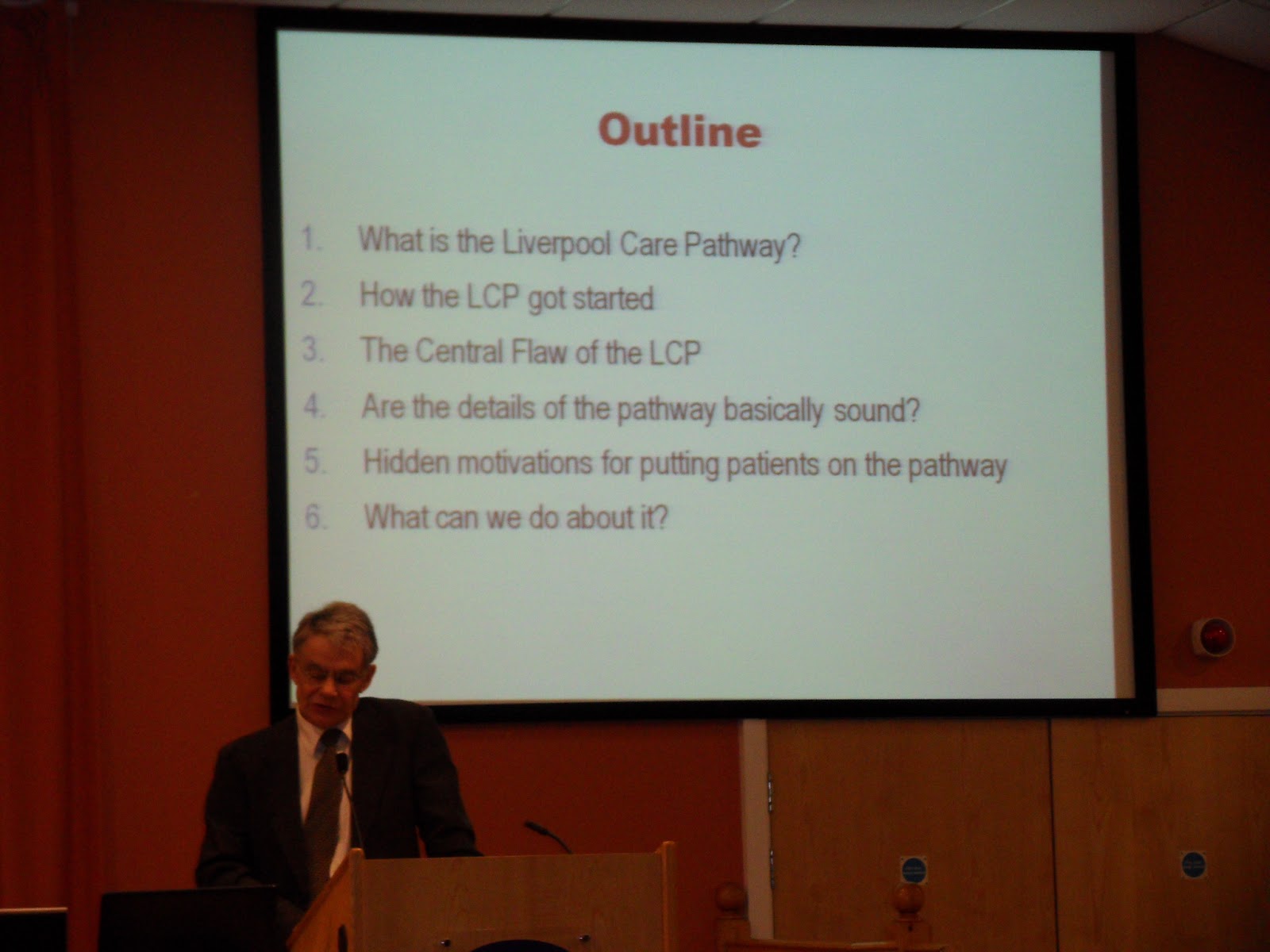 Outline

1. What is the Liverpool Care Pathway?
2. How the LCP got started
3. The Central Flaw of the LCP
4. Are the details of the pathway basically sound?
5. Hidden motivations for putting patients on the pathway
6. What can we do about it?